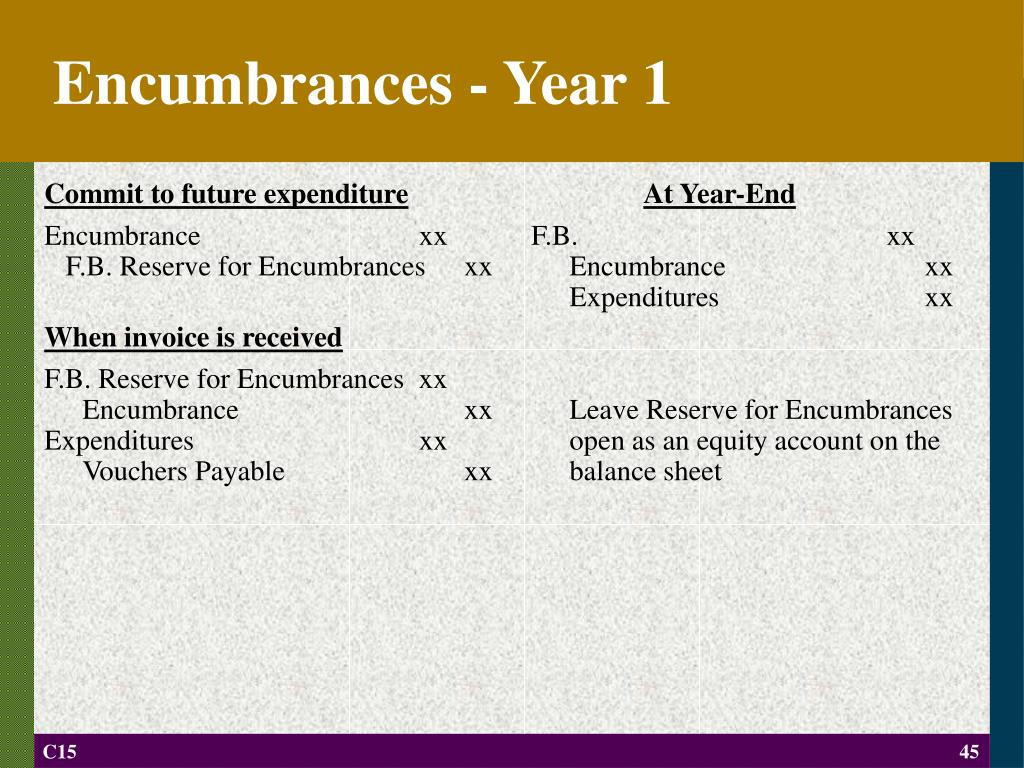 Encumbrances - Year 1

Commit to future expenditure

Encumbrance xx
F.B. Reserve for Encumbrances xx

When invoice is received

F.B. Reserve for Encumbrances xx
Encumbrance xx
Expenditures xx
Vouchers Payable xx

At Year-End

F.B. xx
Encumbrance xx
Expenditures xx

Leave Reserve for Encumbrances open as an equity account on the balance sheet

C15

45